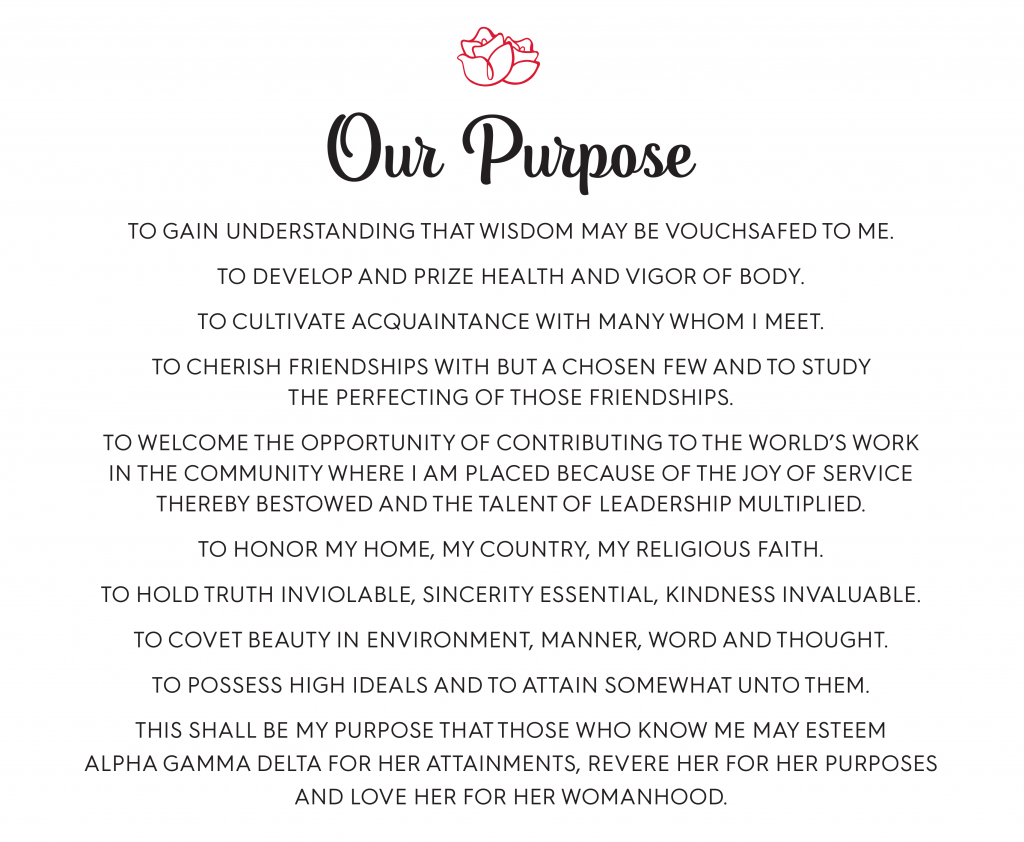 Our Purpose

TO GAIN UNDERSTANDING THAT WISDOM MAY BE VOUCHSAFED TO ME.

TO DEVELOP AND PRIZE HEALTH AND VIGOR OF BODY.

TO CULTIVATE ACQUAINTANCE WITH MANY WHOM I MEET.

TO CHERISH FRIENDSHIPS WITH BUT A CHOSEN FEW AND TO STUDY THE PERFECTING OF THOSE FRIENDSHIPS.

TO WELCOME THE OPPORTUNITY OF CONTRIBUTING TO THE WORLD'S WORK IN THE COMMUNITY WHERE I AM PLACED BECAUSE OF THE JOY OF SERVICE THEREBY BESTOWED AND THE TALENT OF LEADERSHIP MULTIPLIED.

TO HONOR MY HOME, MY COUNTRY, MY RELIGIOUS FAITH.

TO HOLD TRUTH INVIOLABLE, SINCERITY ESSENTIAL, KINDNESS INVALUABLE.

TO COVET BEAUTY IN ENVIRONMENT, MANNER, WORD AND THOUGHT.

TO POSSESS HIGH IDEALS AND TO ATTAIN SOMEWHAT UNTO THEM.

THIS SHALL BE MY PURPOSE THAT THOSE WHO KNOW ME MAY ESTEEM ALPHA GAMMA DELTA FOR HER ATTAINMENTS, REVERE HER FOR HER PURPOSES AND LOVE HER FOR HER WOMANHOOD.